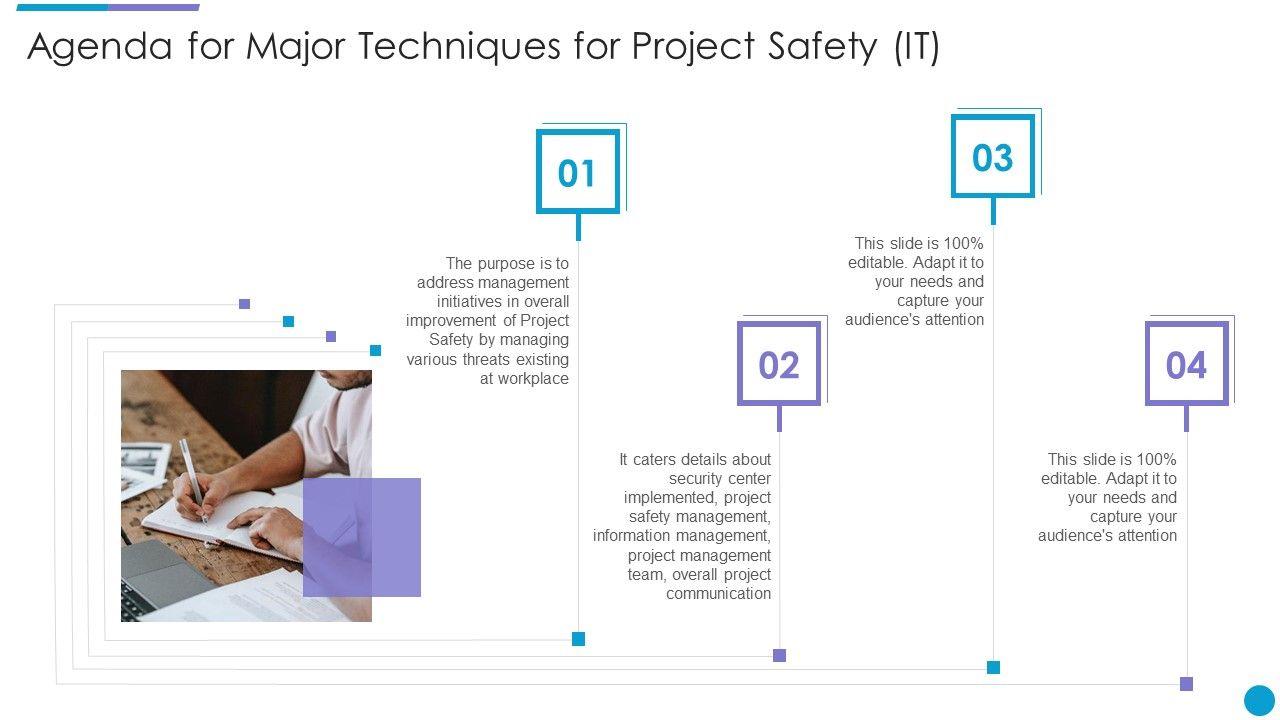 Agenda for Major Techniques for Project Safety (IT)

01

The purpose is to address management initiatives in overall improvement of Project Safety by managing various threats existing at workplace

02

It caters details about security center implemented, project safety management, information management, project management team, overall project communication

03

This slide is 100% editable. Adapt it to your needs and capture your audience's attention

04

This slide is 100% editable. Adapt it to your needs and capture your audience's attention